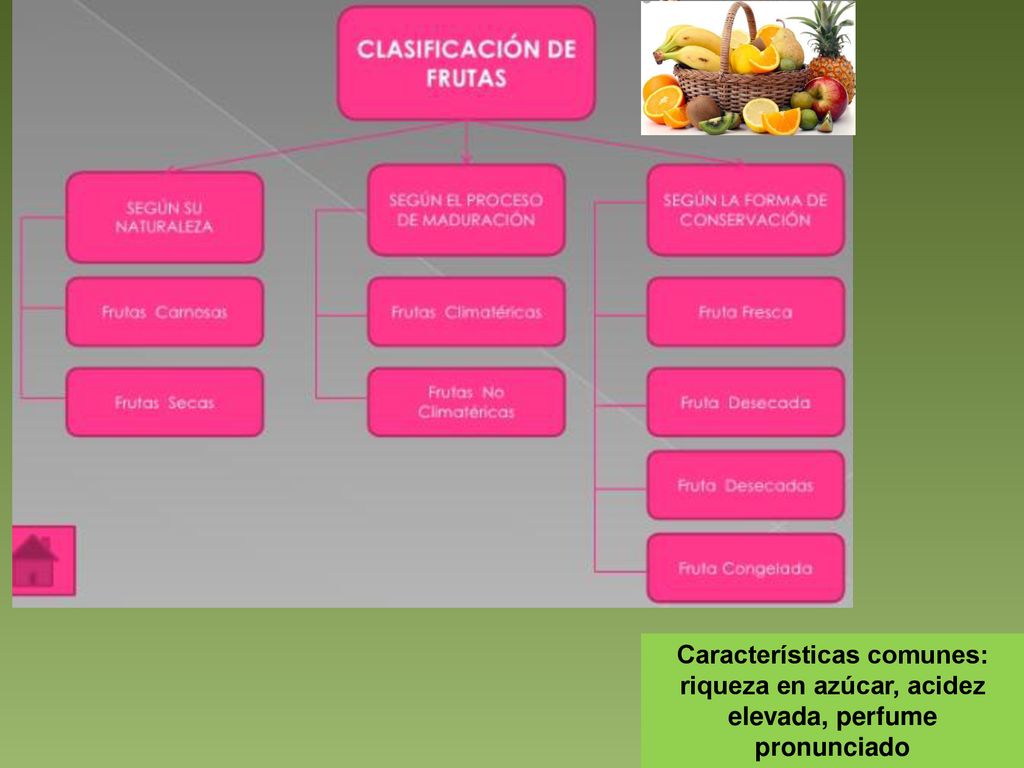 CLASIFICACIÓN DE FRUTAS

SEGÚN SU NATURALEZA

Frutas Carnosas

Frutas Secas

SEGÚN EL PROCESO DE MADURACIÓN

Frutas Climatéricas

Frutas No Climatéricas

SEGÚN LA FORMA DE CONSERVACIÓN

Fruta Fresca

Fruta Desecada

Fruta Desecadas

Fruta Congelada

Características comunes: riqueza en azúcar, acidez elevada, perfume pronunciado